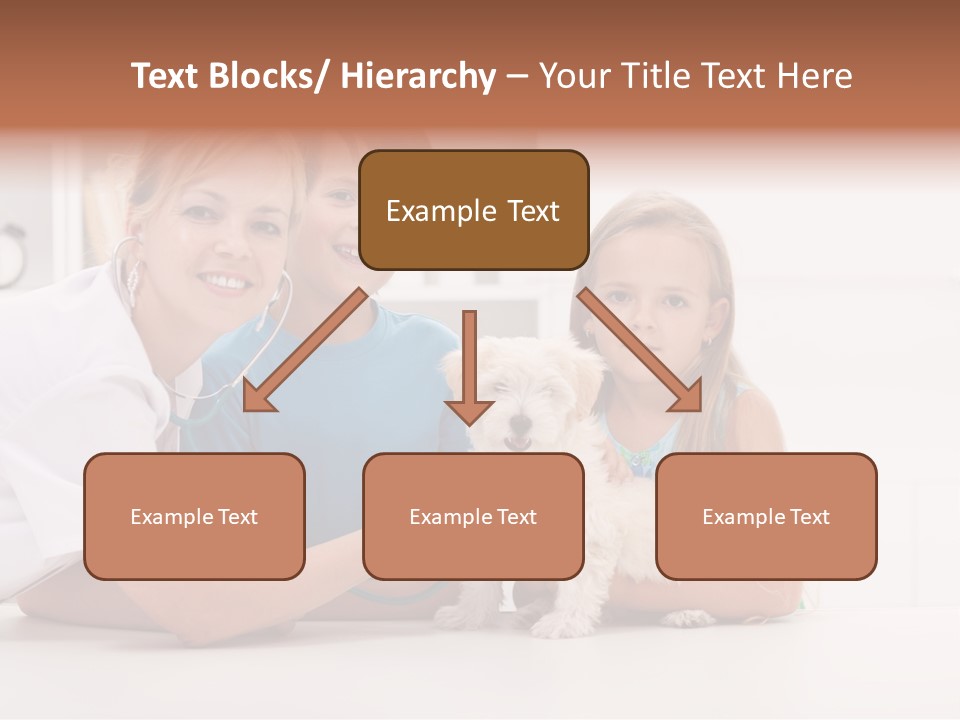 Text Blocks/ Hierarchy – Your Title Text Here

Example Text

Example Text

Example Text

Example Text